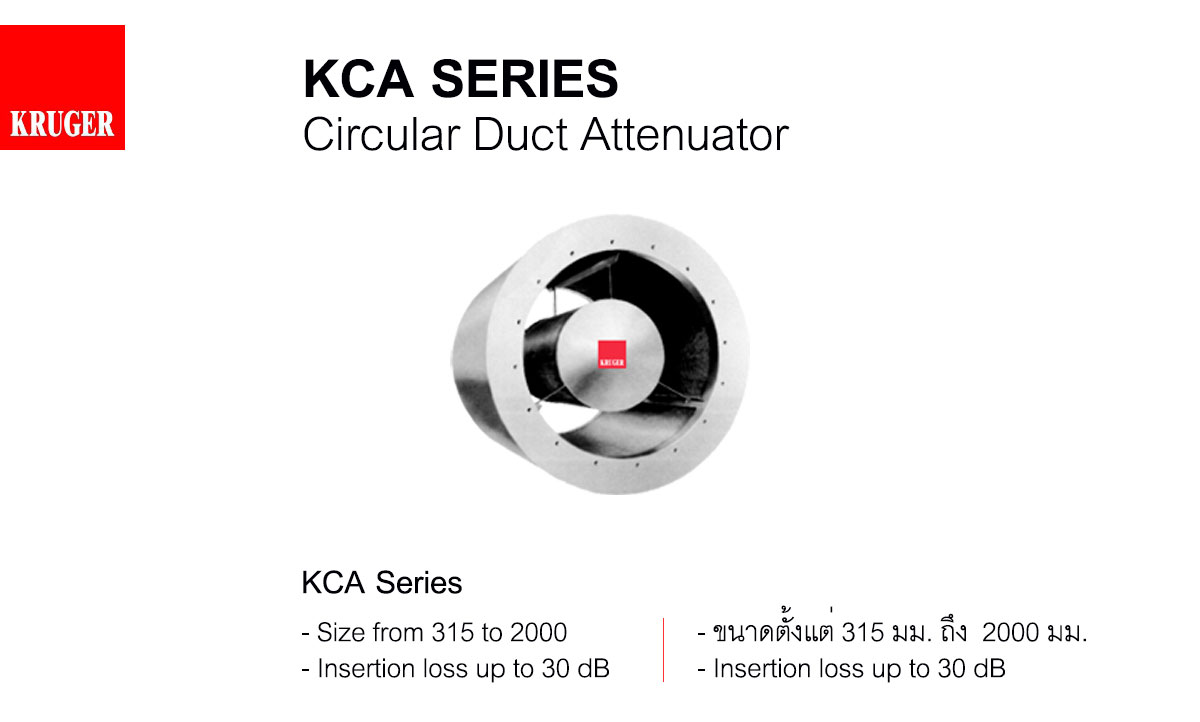 KRUGER

KCA SERIES
Circular Duct Attenuator

KRUGER

KCA Series

- Size from 315 to 2000
- Insertion loss up to 30 dB

- ขนาดตั้งแต่ 315 มม. ถึง 2000 มม.
- Insertion loss up to 30 dB